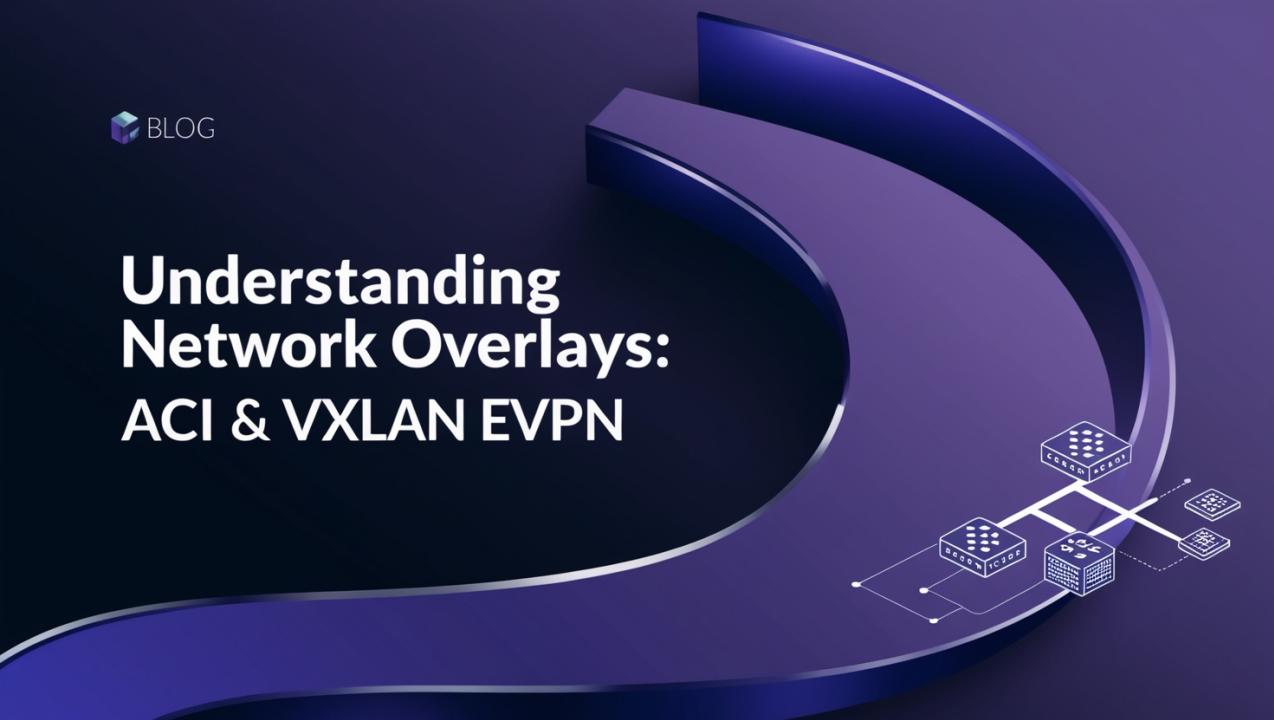 BLOG

Understanding Network Overlays: ACI & VXLAN EVPN